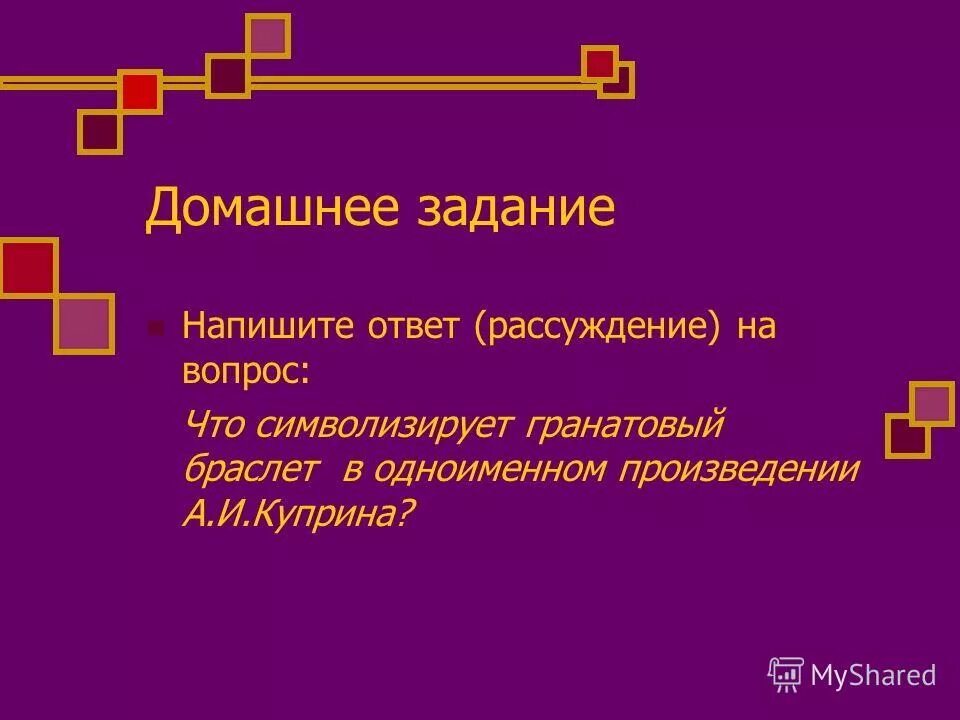 Домашнее задание

Напишите ответ (рассуждение) на вопрос:

Что символизирует гранатовый браслет в одноименном произведении А.И.Куприна?

MyShared